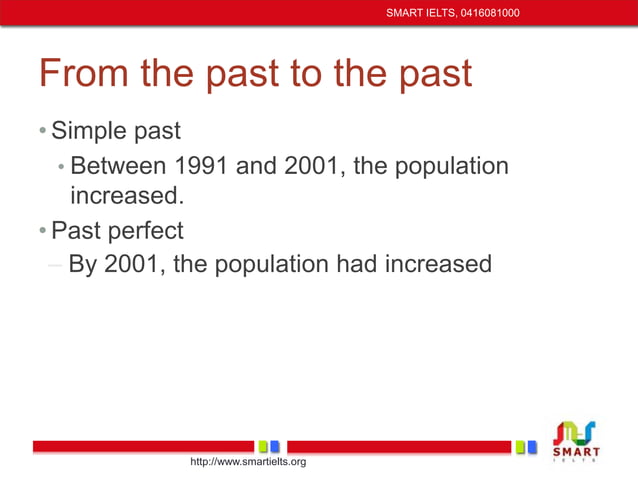 SMART IELTS, 0416081000

From the past to the past

• Simple past
  • Between 1991 and 2001, the population increased.
• Past perfect
  – By 2001, the population had increased

http://www.smartielts.org

SMART
IELTS